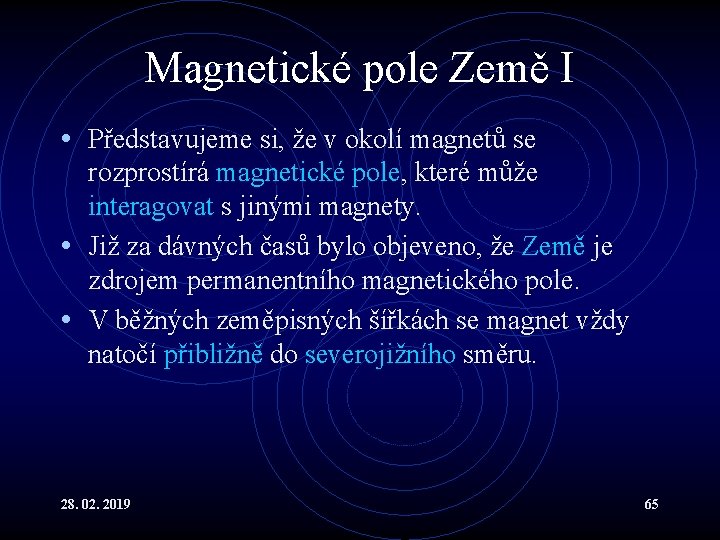 Magnetické pole Země I

• Představujeme si, že v okolí magnetů se rozprostírá magnetické pole, které může interagovat s jinými magnety.
• Již za dávných časů bylo objeveno, že Země je zdrojem permanentního magnetického pole.
• V běžných zeměpisných šířkách se magnet vždy natočí přibližně do severojižního směru.

28. 02. 2019

65